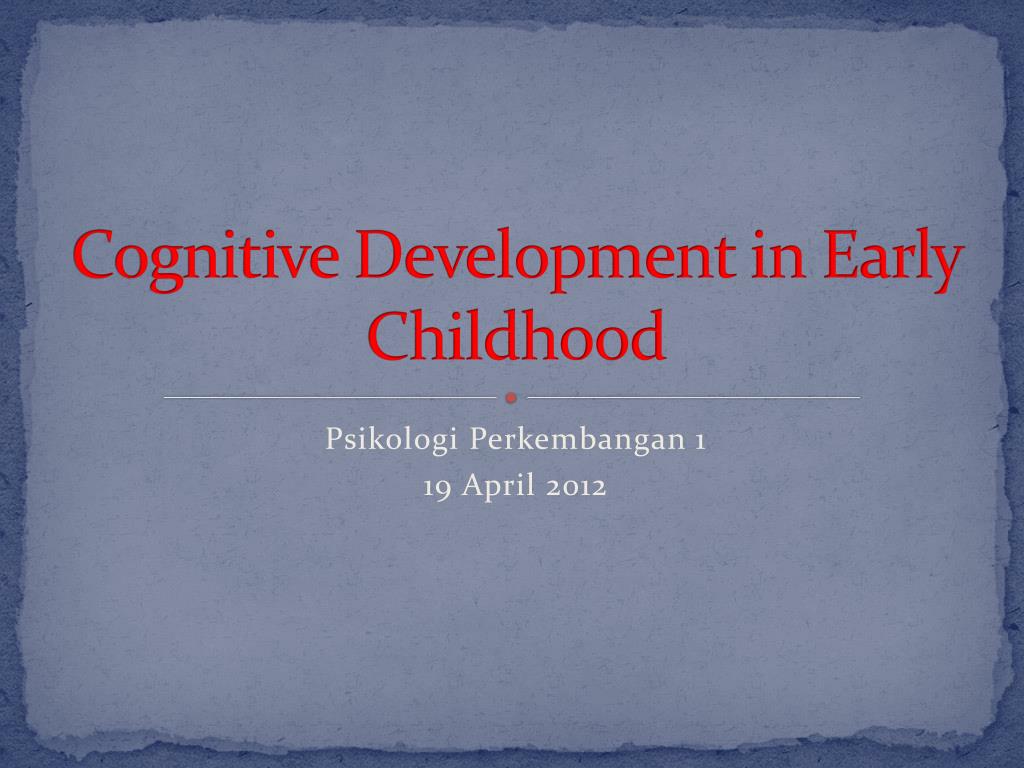 Cognitive Development in Early Childhood

Psikologi Perkembangan 1
19 April 2012